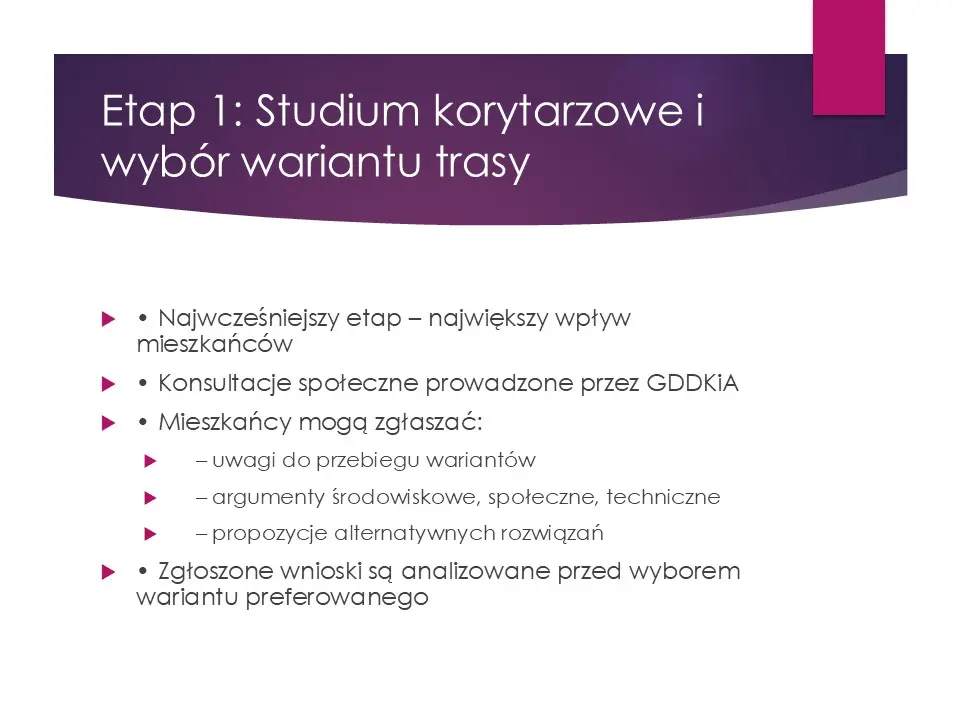 Etap 1: Studium korytarzowe i wybór wariantu trasy

• Najwcześniejszy etap – największy wpływ mieszkańców

• Konsultacje społeczne prowadzone przez GDDKiA

• Mieszkańcy mogą zgłaszać:

– uwagi do przebiegu wariantów

– argumenty środowiskowe, społeczne, techniczne

– propozycje alternatywnych rozwiązań

• Zgłoszone wnioski są analizowane przed wyborem wariantu preferowanego